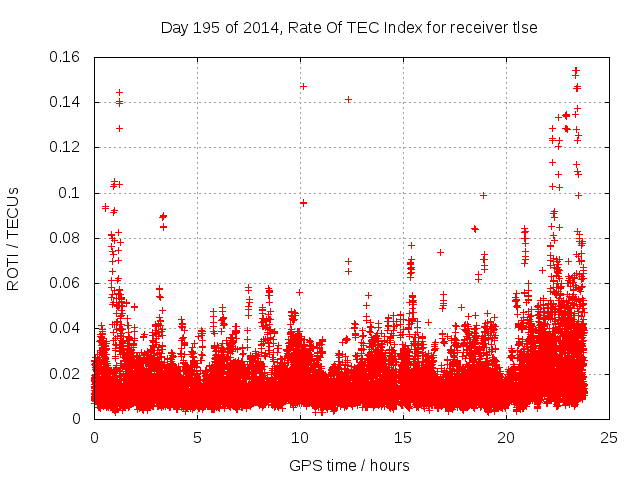 Day 195 of 2014, Rate Of TEC Index for receiver tlse

ROTI / TECUs

0.16
0.14
0.12
0.1
0.08
0.06
0.04
0.02
0

0
5
10
15
20
25

GPS time / hours